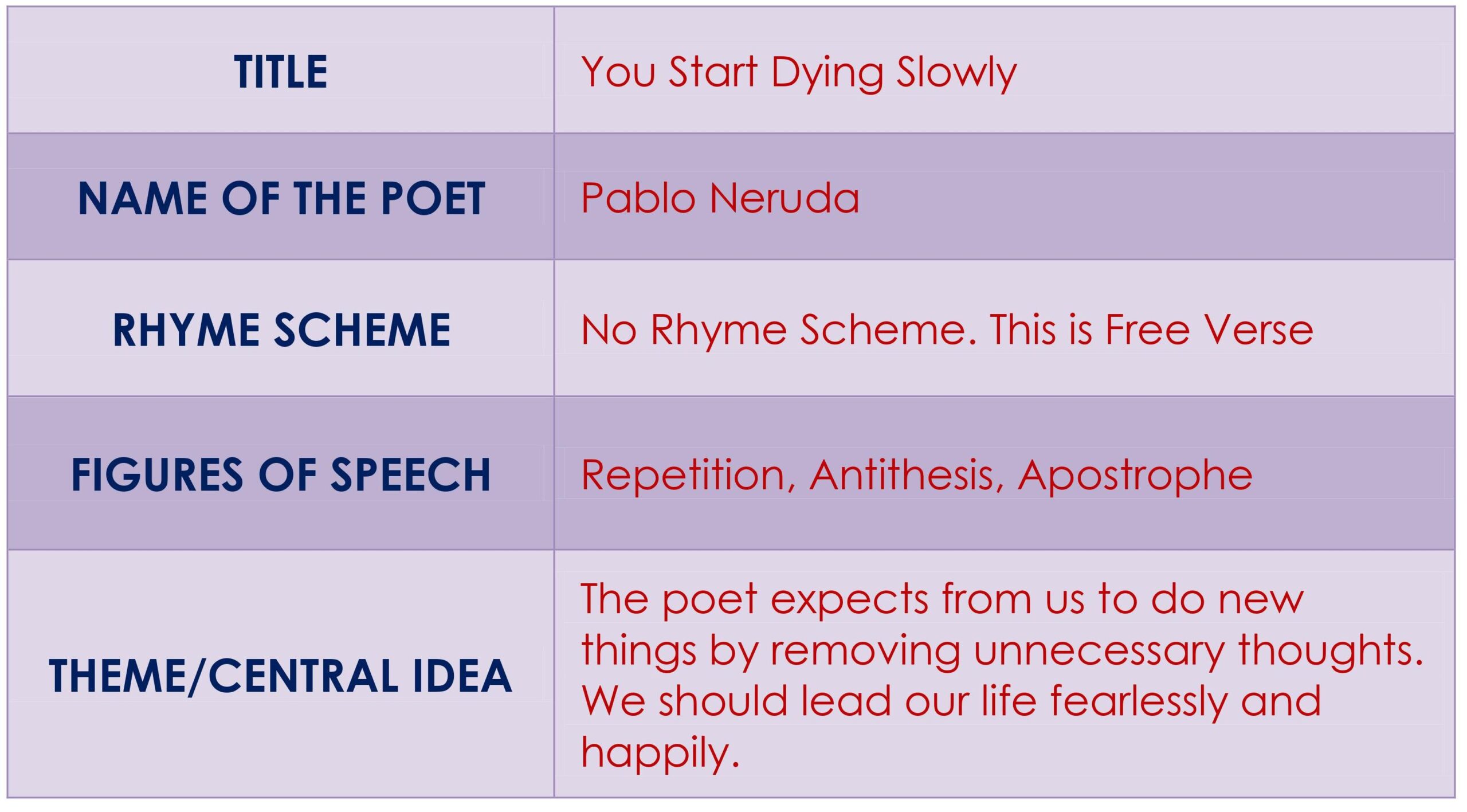 | TITLE | You Start Dying Slowly |
|---|---|
| NAME OF THE POET | Pablo Neruda |
| RHYME SCHEME | No Rhyme Scheme. This is Free Verse |
| FIGURES OF SPEECH | Repetition, Antithesis, Apostrophe |
| THEME/CENTRAL IDEA | The poet expects from us to do new things by removing unnecessary thoughts. We should lead our life fearlessly and happily. |